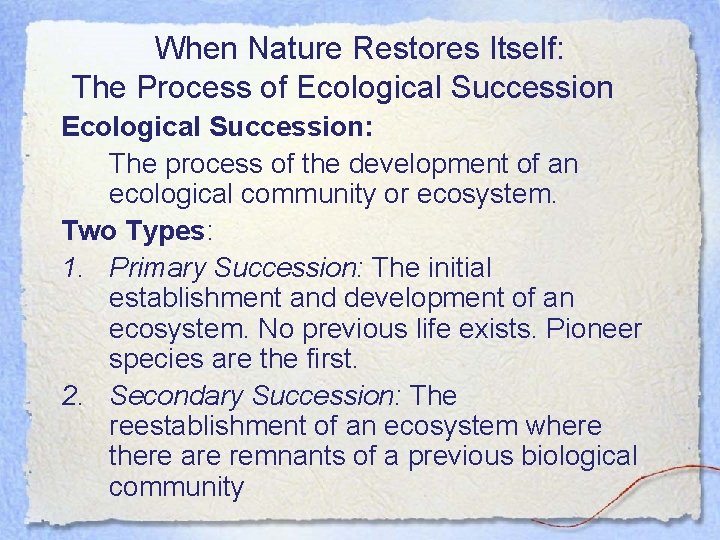 When Nature Restores Itself:
The Process of Ecological Succession

Ecological Succession:

The process of the development of an ecological community or ecosystem.

Two Types:

1. Primary Succession: The initial establishment and development of an ecosystem. No previous life exists. Pioneer species are the first.

2. Secondary Succession: The reestablishment of an ecosystem where there are remnants of a previous biological community